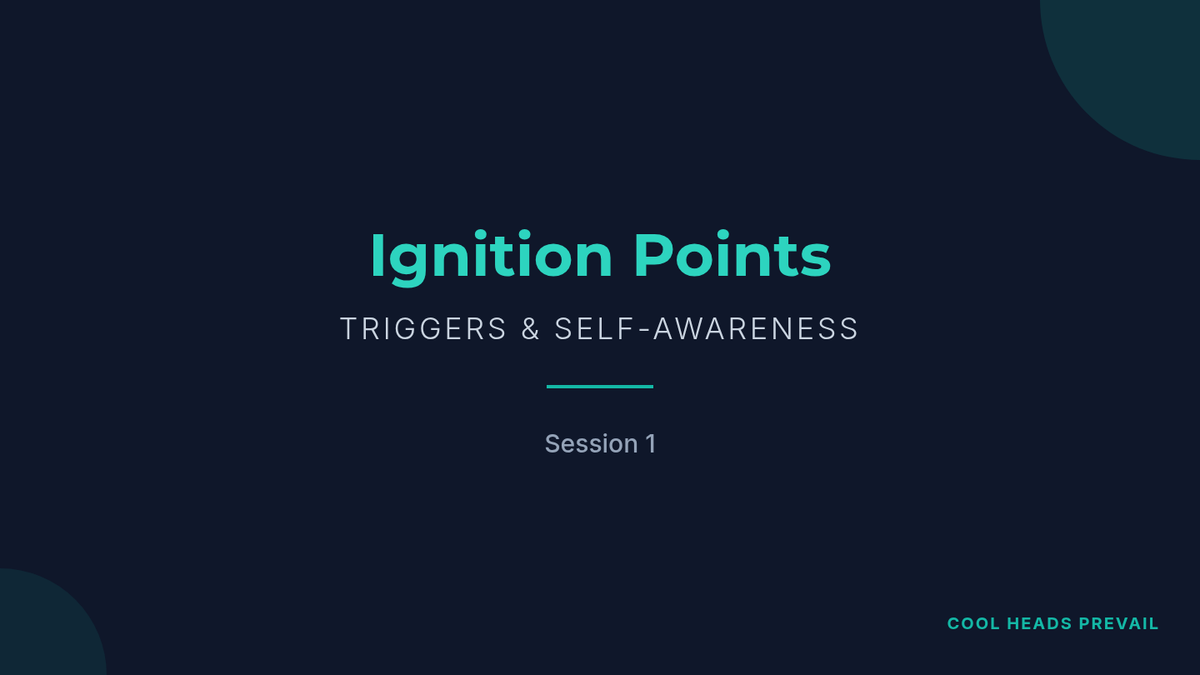 Ignition Points

TRIGGERS & SELF-AWARENESS

Session 1

COOL HEADS PREVAIL